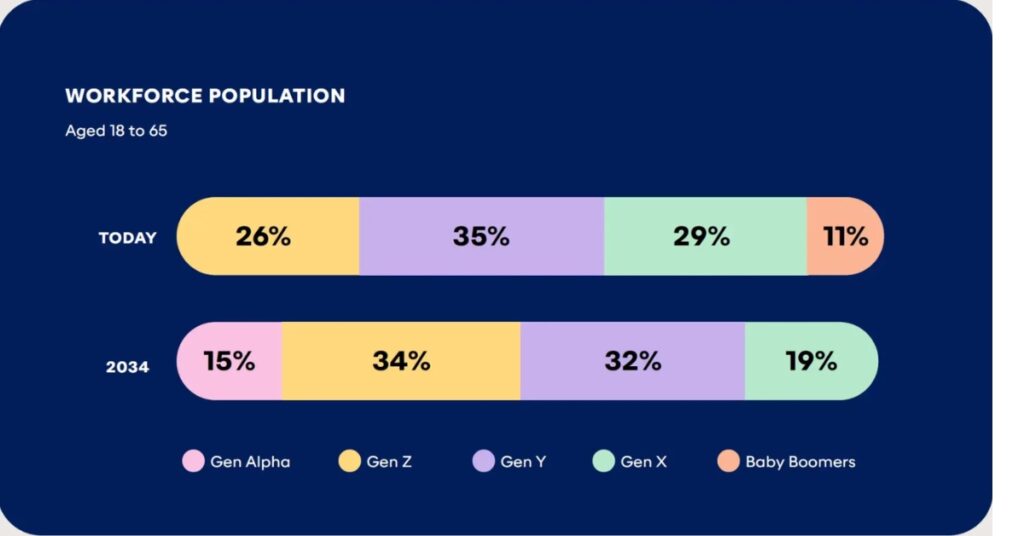 WORKFORCE POPULATION
Aged 18 to 65

TODAY 26% 35% 29% 11%

2034 15% 34% 32% 19%

Gen Alpha Gen Z Gen Y Gen X Baby Boomers